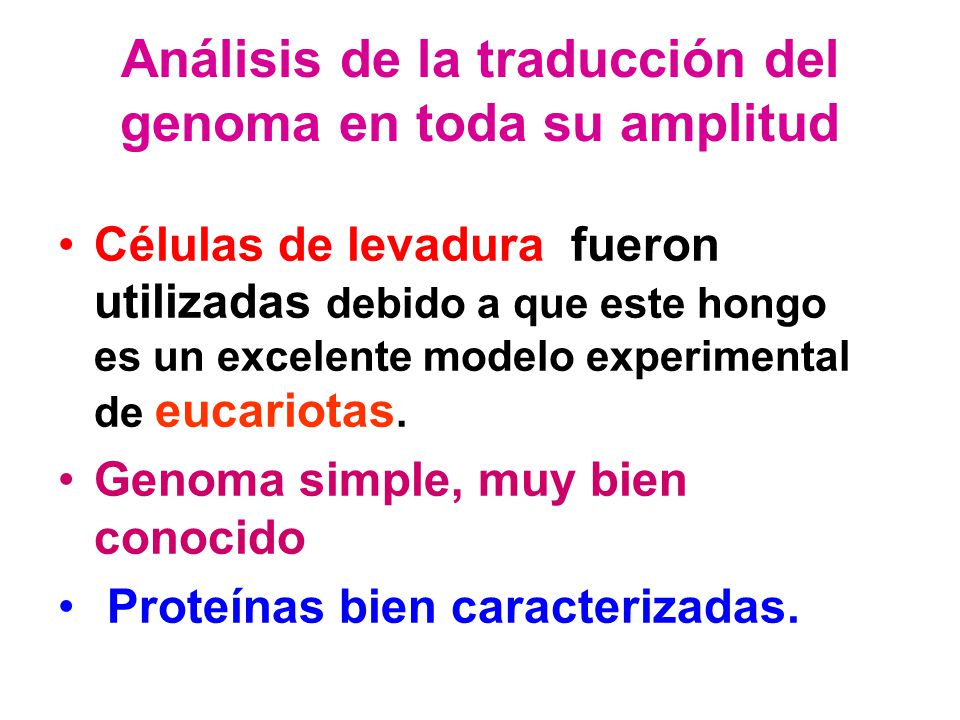 Análisis de la traducción del genoma en toda su amplitud

• Células de levadura fueron utilizadas debido a que este hongo es un excelente modelo experimental de eucariotas.

• Genoma simple, muy bien conocido

• Proteínas bien caracterizadas.